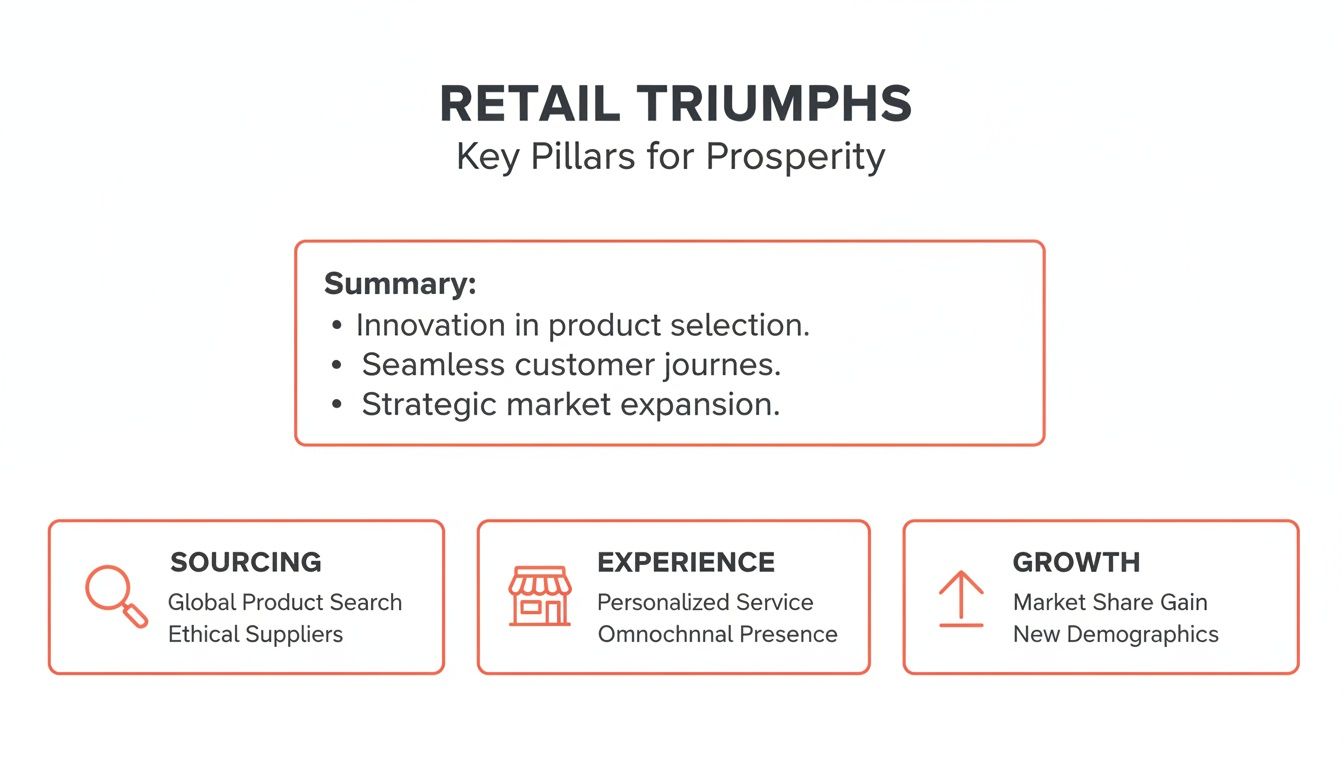 RETAIL TRIUMPHS
Key Pillars for Prosperity

Summary:
• Innovation in product selection.
• Seamless customer journes.
• Strategic market expansion.

SOURCING
Global Product Search
Ethical Suppliers

EXPERIENCE
Personalized Service
Omnochnnal Presence

GROWTH
Market Share Gain
New Demographics